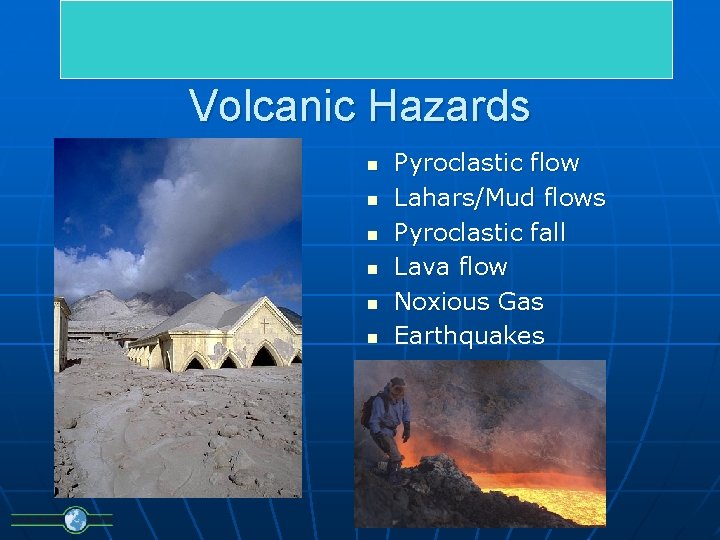 Volcanic Hazards

- Pyroclastic flow
- Lahars/Mud flows
- Pyroclastic fall
- Lava flow
- Noxious Gas
- Earthquakes